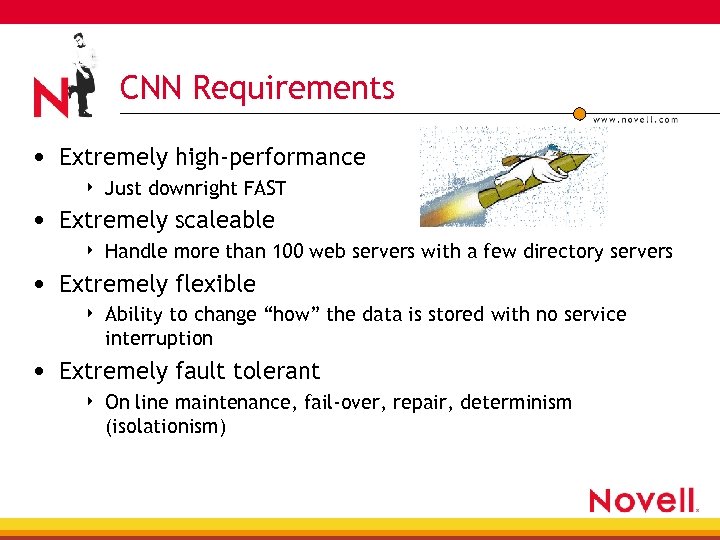 N

CNN Requirements

www.novell.com

• Extremely high-performance
  ‣ Just downright FAST
• Extremely scaleable
  ‣ Handle more than 100 web servers with a few directory servers
• Extremely flexible
  ‣ Ability to change “how” the data is stored with no service interruption
• Extremely fault tolerant
  ‣ On line maintenance, fail-over, repair, determinism (isolationism)

Novell.